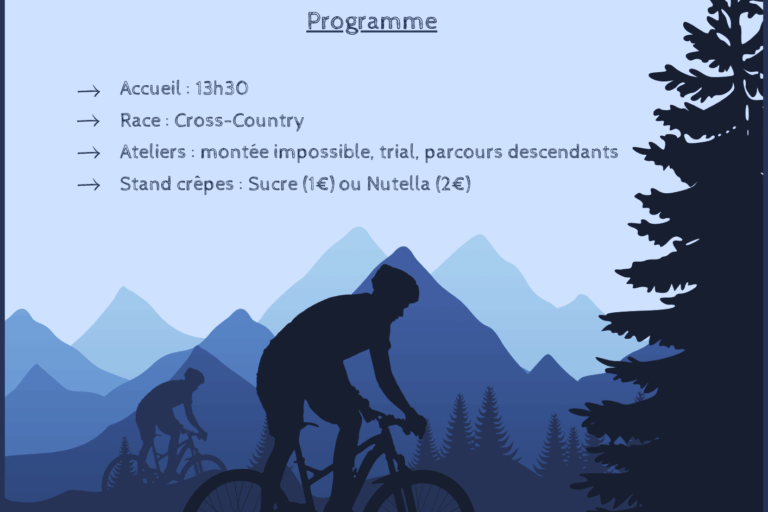 Programme

→ Accueil : 13h30
→ Race : Cross-Country
→ Ateliers : montée impossible, trial, parcours descendants
→ Stand crêpes : Sucre (1€) ou Nutella (2€)